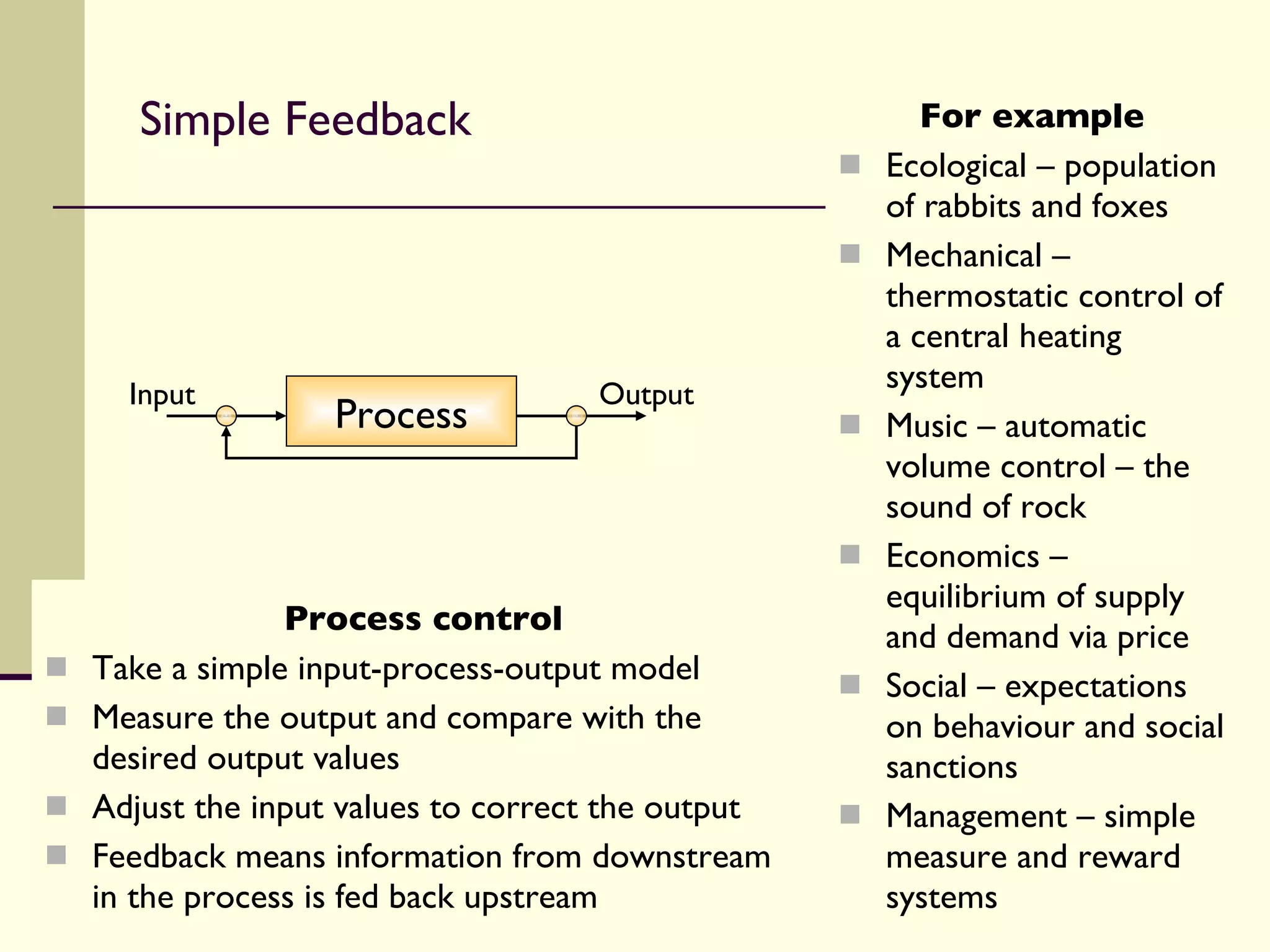 Simple Feedback

Input

Process

Output

Process control

- Take a simple input-process-output model
- Measure the output and compare with the desired output values
- Adjust the input values to correct the output
- Feedback means information from downstream in the process is fed back upstream

For example

- Ecological – population of rabbits and foxes
- Mechanical – thermostatic control of a central heating system
- Music – automatic volume control – the sound of rock
- Economics – equilibrium of supply and demand via price
- Social – expectations on behaviour and social sanctions
- Management – simple measure and reward systems